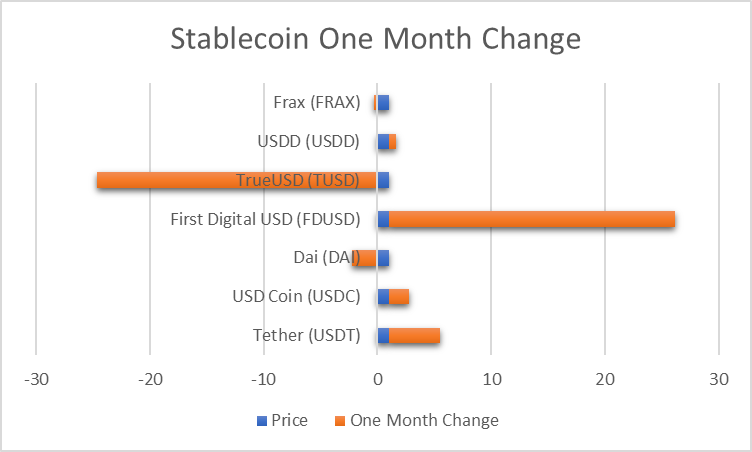 Stablecoin One Month Change

Frax (FRAX)
USDD (USDD)
TrueUSD (TUSD)
First Digital USD (FDUSD)
Dai (DAI)
USD Coin (USDC)
Tether (USDT)

-30
-20
-10
0
10
20
30

Price
One Month Change